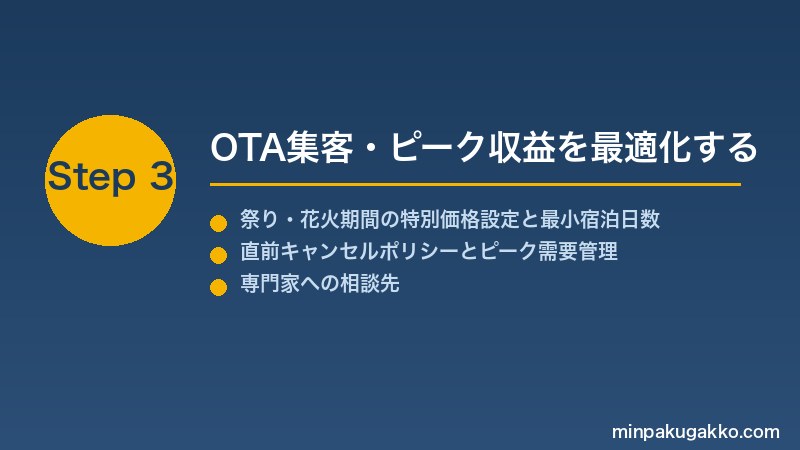 Step 3

OTA集客・ピーク収益を最適化する

祭り・花火期間の特別価格設定と最小宿泊日数
直前キャンセルポリシーとピーク需要管理
専門家への相談先

minpakugakko.com